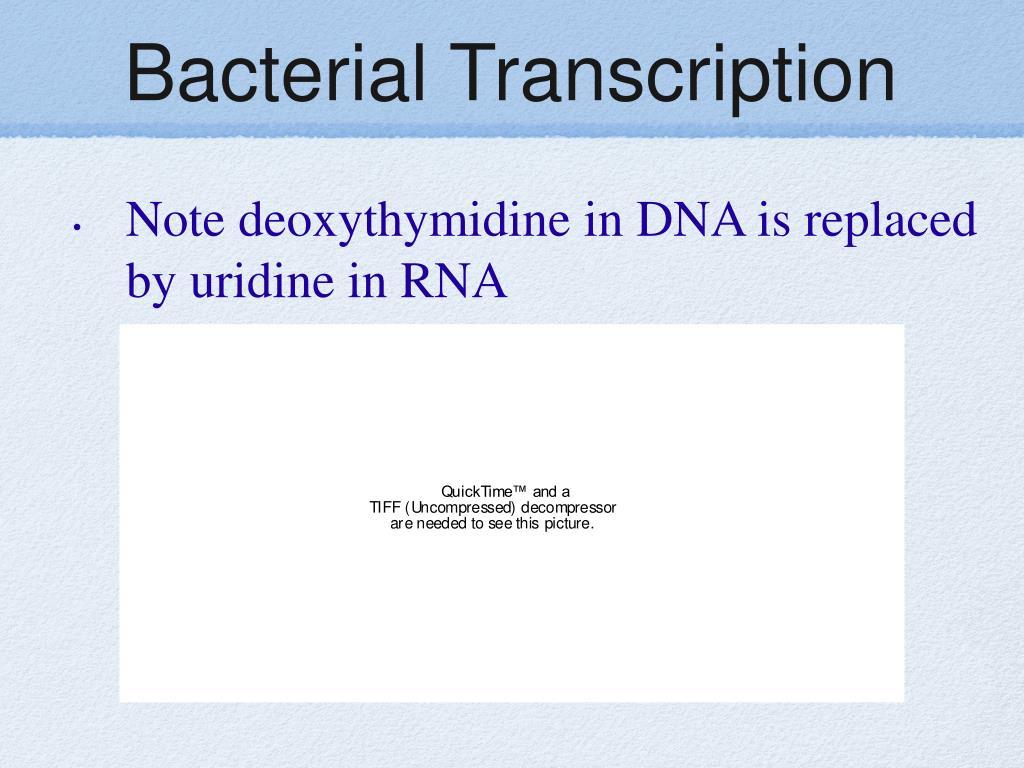 Bacterial Transcription

• Note deoxythymidine in DNA is replaced by uridine in RNA

QuickTime™ and a
TIFF (Uncompressed) decompressor
are needed to see this picture.